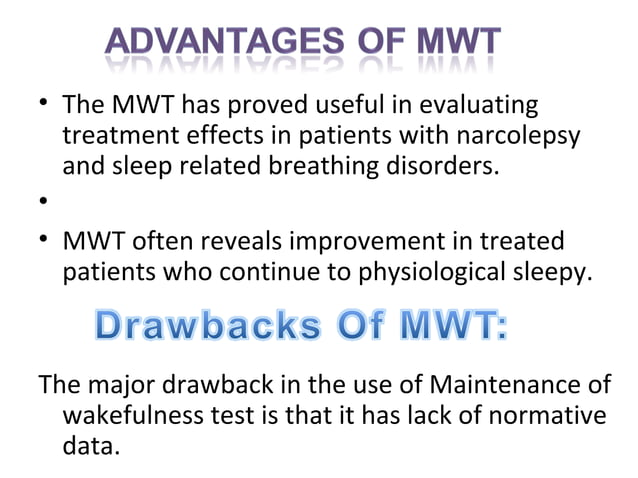 ADVANTAGES OF MWT

• The MWT has proved useful in evaluating treatment effects in patients with narcolepsy and sleep related breathing disorders.

•

• MWT often reveals improvement in treated patients who continue to physiological sleepy.

Drawbacks Of MWT:

The major drawback in the use of Maintenance of wakefulness test is that it has lack of normative data.